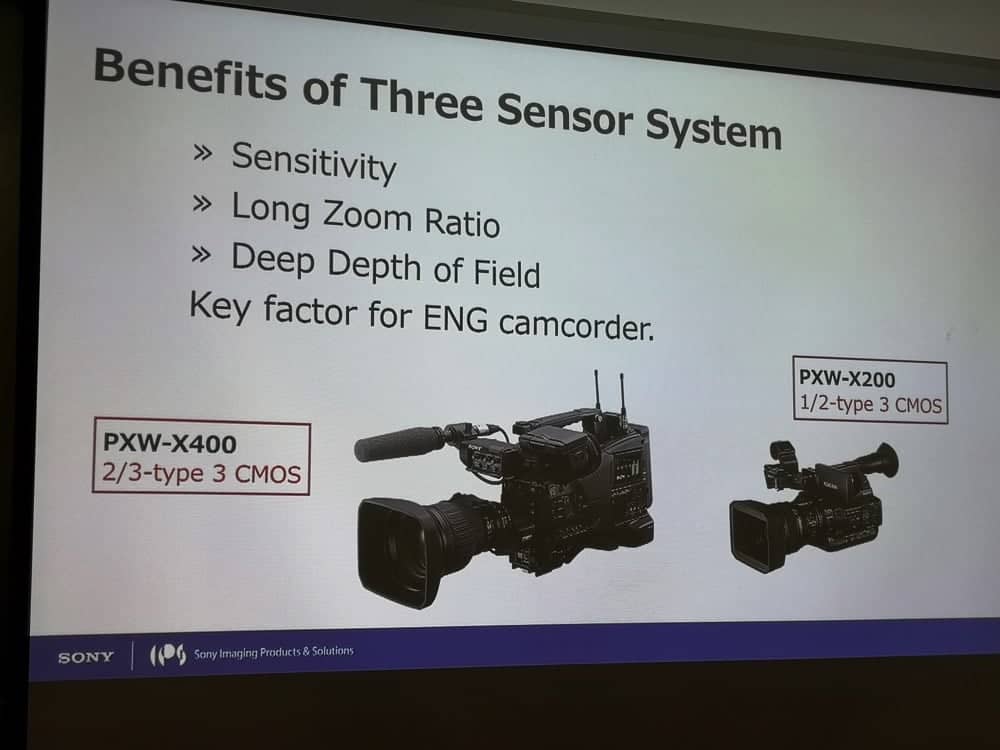 Benefits of Three Sensor System

» Sensitivity
» Long Zoom Ratio
» Deep Depth of Field

Key factor for ENG camcorder.

PXW-X400
2/3-type 3 CMOS

PXW-X200
1/2-type 3 CMOS

SONY | IPS Sony Imaging Products & Solutions